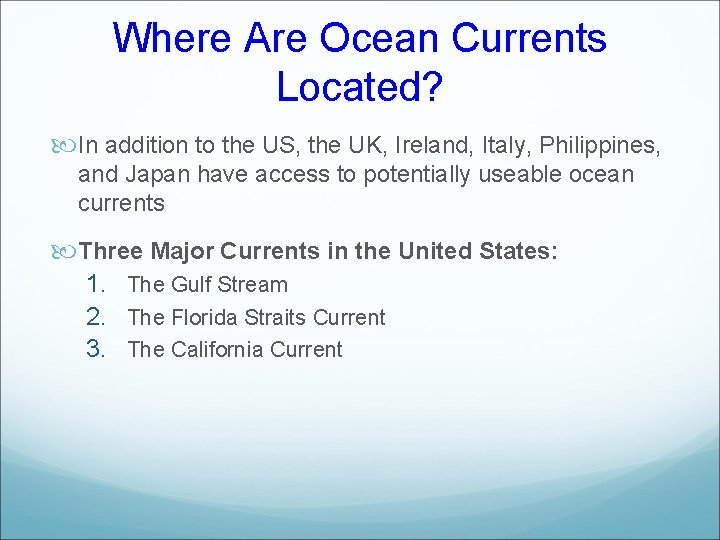 Where Are Ocean Currents Located?

In addition to the US, the UK, Ireland, Italy, Philippines, and Japan have access to potentially useable ocean currents

Three Major Currents in the United States:

1. The Gulf Stream
2. The Florida Straits Current
3. The California Current